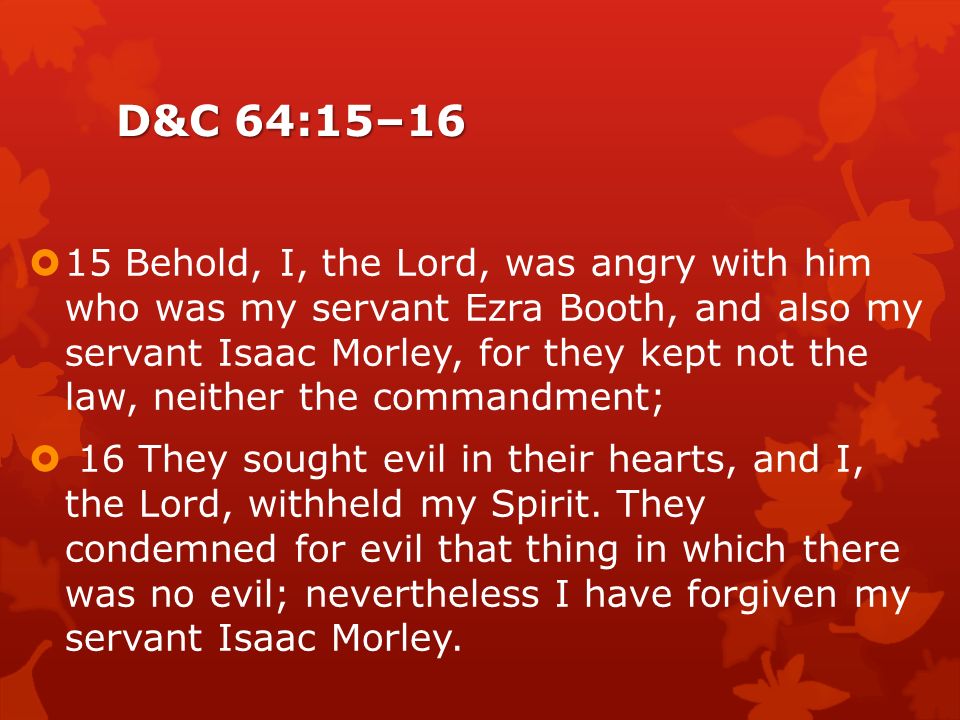 D&C 64:15–16

15 Behold, I, the Lord, was angry with him who was my servant Ezra Booth, and also my servant Isaac Morley, for they kept not the law, neither the commandment;

16 They sought evil in their hearts, and I, the Lord, withheld my Spirit. They condemned for evil that thing in which there was no evil; nevertheless I have forgiven my servant Isaac Morley.